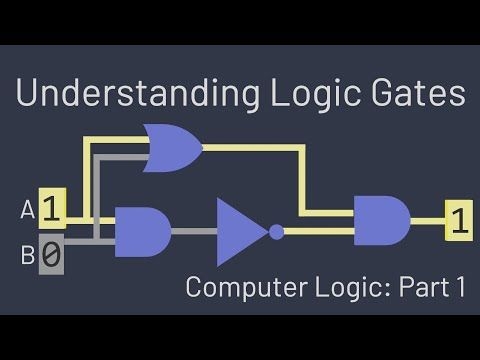 Understanding Logic Gates

A 1

B 0

1

Computer Logic: Part 1